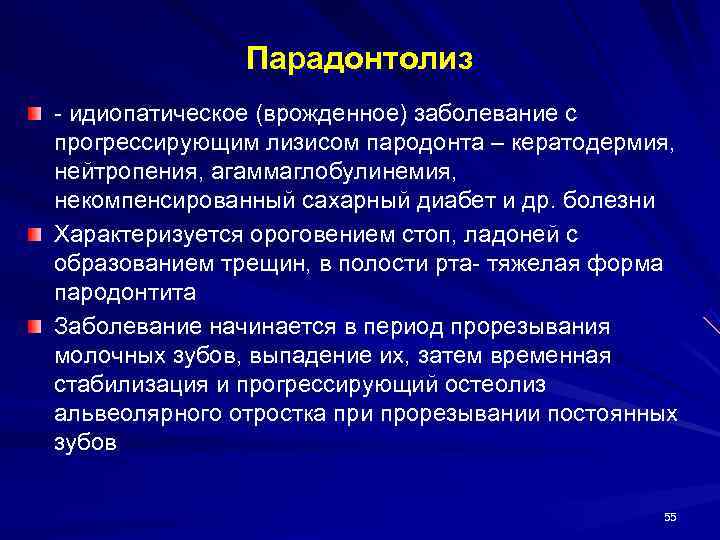 Парадонтолиз

- идиопатическое (врожденное) заболевание с прогрессирующим лизисом пародонта – кератодермия, нейтропения, агаммаглобулинемия, некомпенсированный сахарный диабет и др. болезни

Характеризуется ороговением стоп, ладоней с образованием трещин, в полости рта- тяжелая форма пародонтита

Заболевание начинается в период прорезывания молочных зубов, выпадение их, затем временная стабилизация и прогрессирующий остеолиз альвеолярного отростка при прорезывании постоянных зубов

55